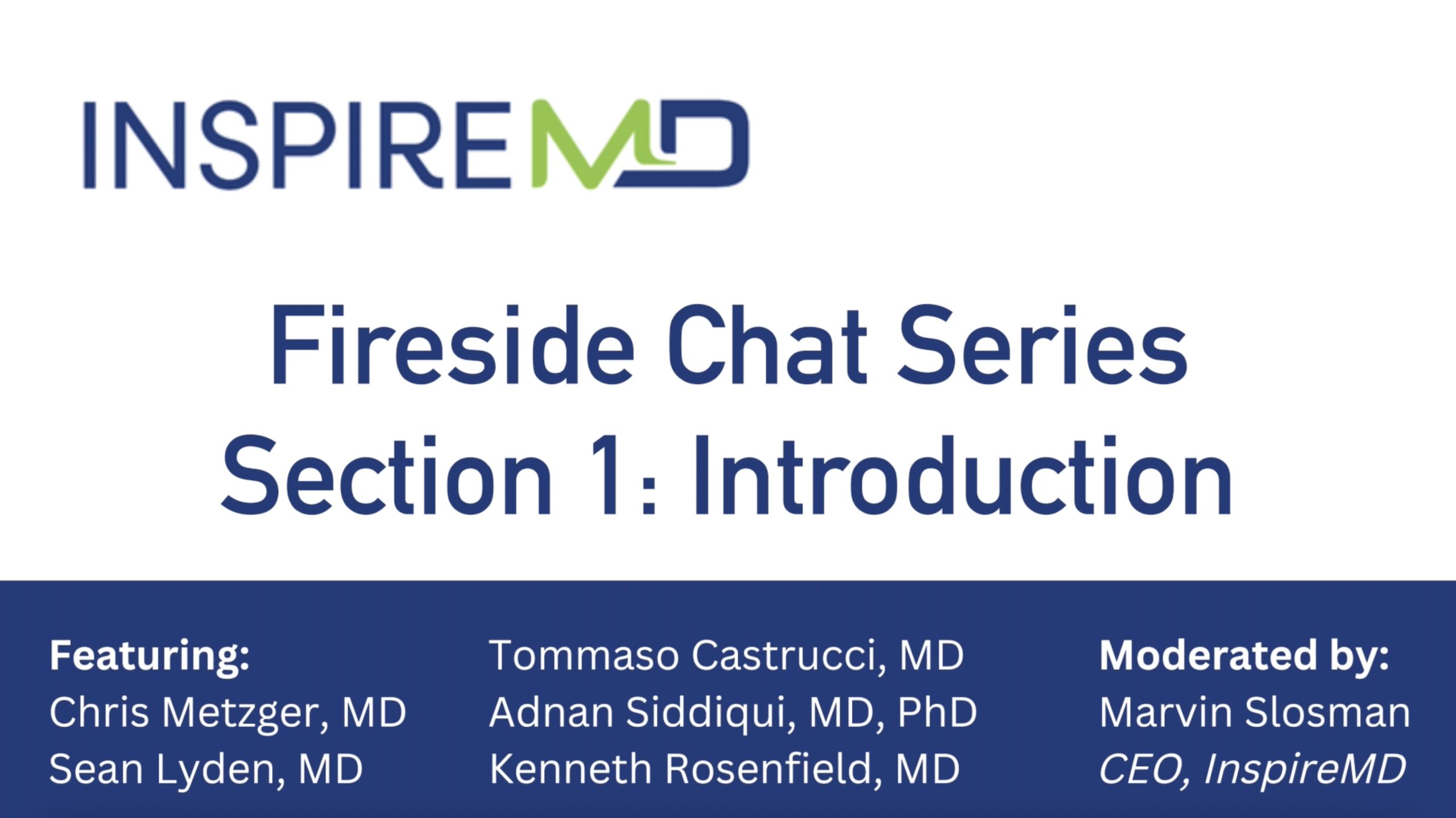 INSPIREMD

Fireside Chat Series
Section 1: Introduction

Featuring:
Chris Metzger, MD
Sean Lyden, MD

Tommaso Castrucci, MD
Adnan Siddiqui, MD, PhD
Kenneth Rosenfield, MD

Moderated by:
Marvin Slosman
CEO, InspireMD